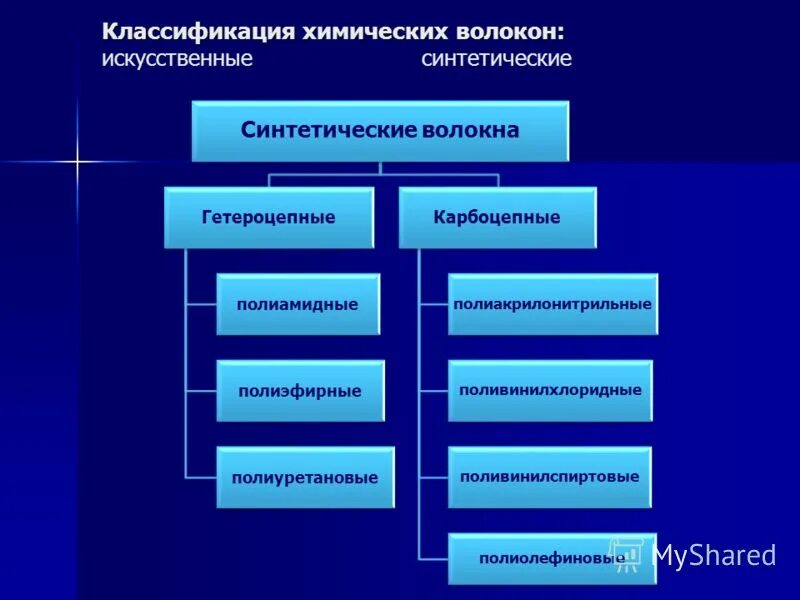 Классификация химических волокон:
искусственные синтетические

Синтетические волокна

Гетероцепные

полиамидные

полиэфирные

полиуретановые

Карбоцепные

полиакрилонитрильные

поливинилхлоридные

поливинилспиртовые

полиолефиновые

MyShared